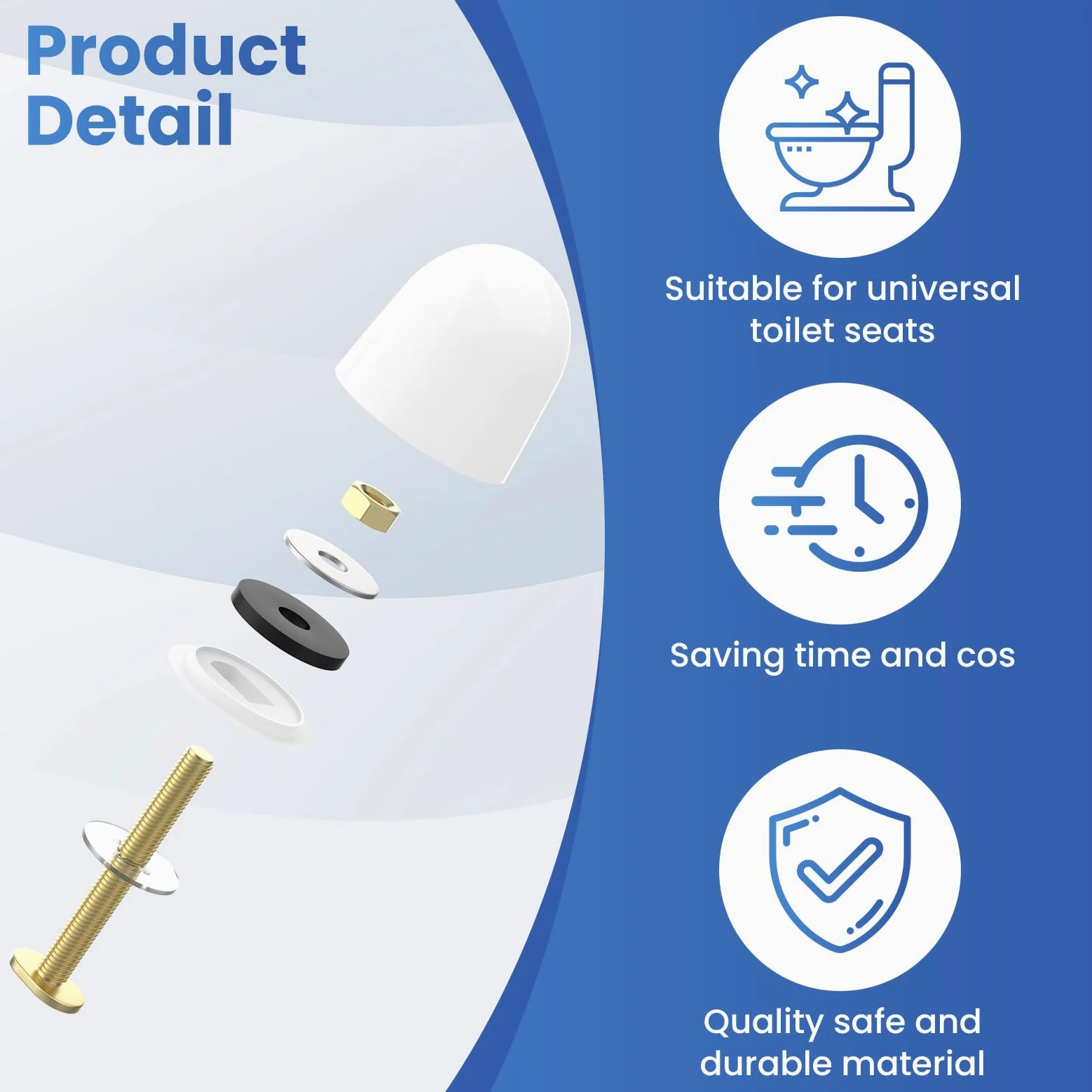 Product Detail

Suitable for universal toilet seats

Saving time and cos

Quality safe and durable material